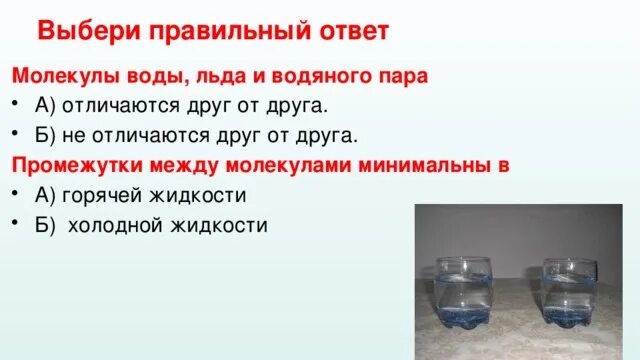 Выбери правильный ответ

Молекулы воды, льда и водяного пара

• А) отличаются друг от друга.

• Б) не отличаются друг от друга.

Промежутки между молекулами минимальны в

• А) горячей жидкости

• Б) холодной жидкости